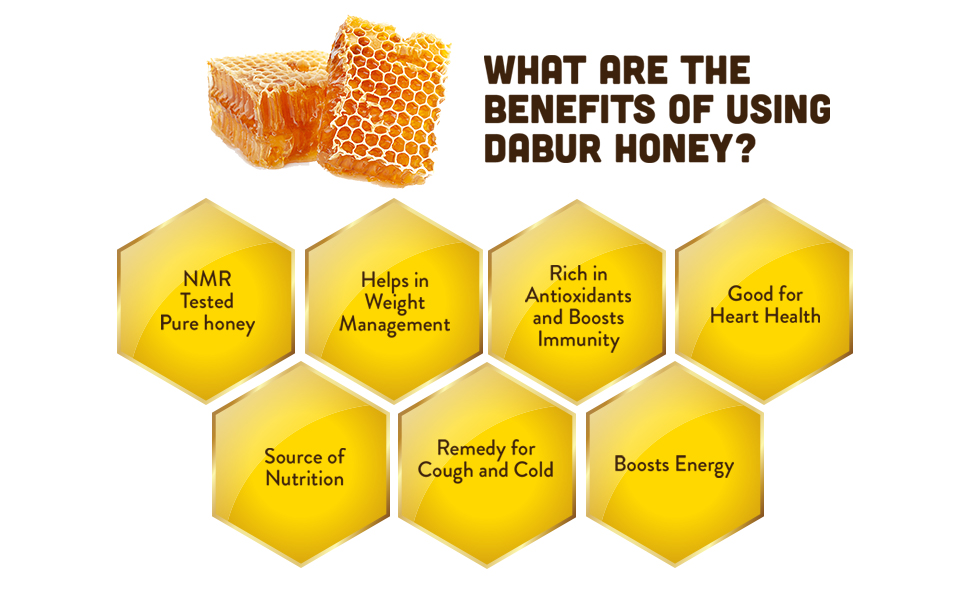 WHAT ARE THE BENEFITS OF USING DABUR HONEY?

NMR Tested Pure honey

Helps in Weight Management

Rich in Antioxidants and Boosts Immunity

Good for Heart Health

Source of Nutrition

Remedy for Cough and Cold

Boosts Energy